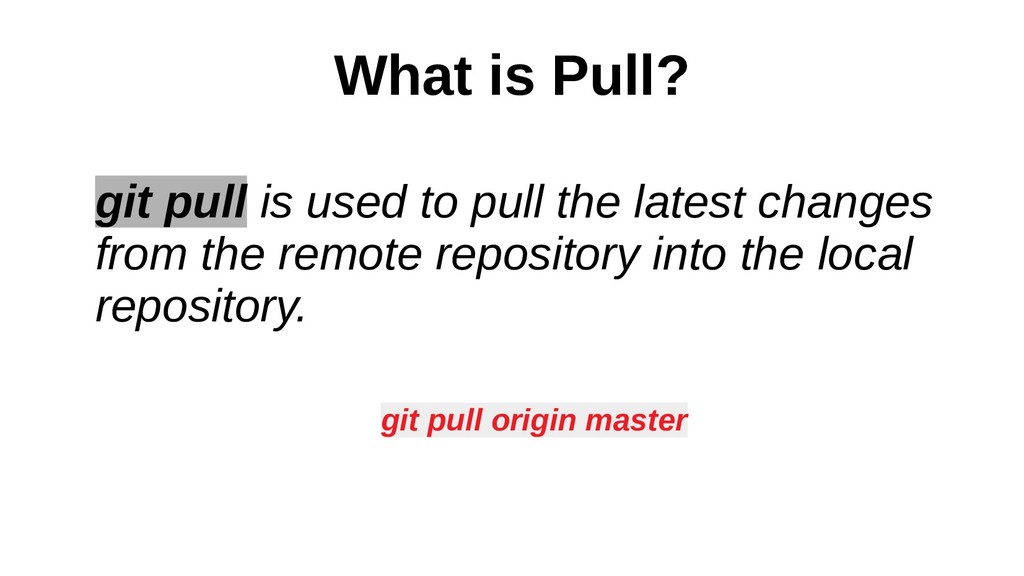 What is Pull?

git pull is used to pull the latest changes from the remote repository into the local repository.

git pull origin master